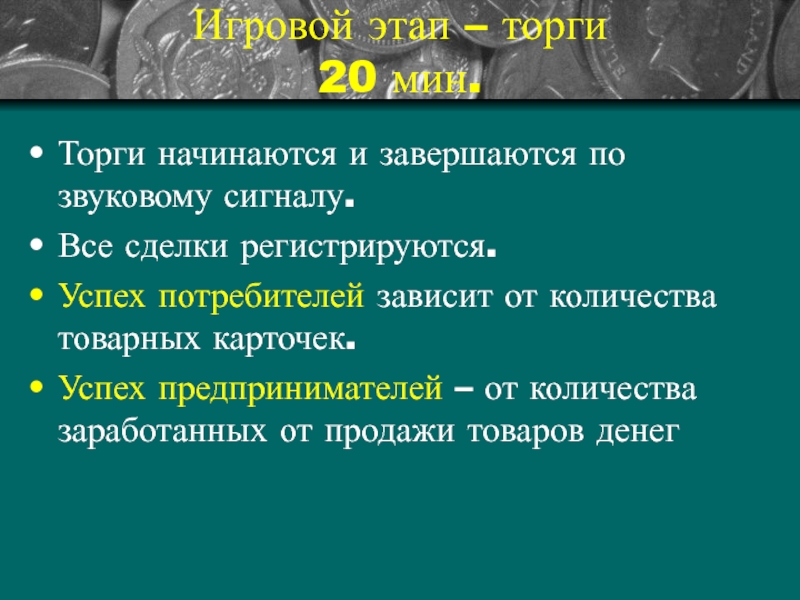 Игровой этап – торги
20 мин.

• Торги начинаются и завершаются по звуковому сигналу.
• Все сделки регистрируются.
• Успех потребителей зависит от количества товарных карточек.
• Успех предпринимателей – от количества заработанных от продажи товаров денег